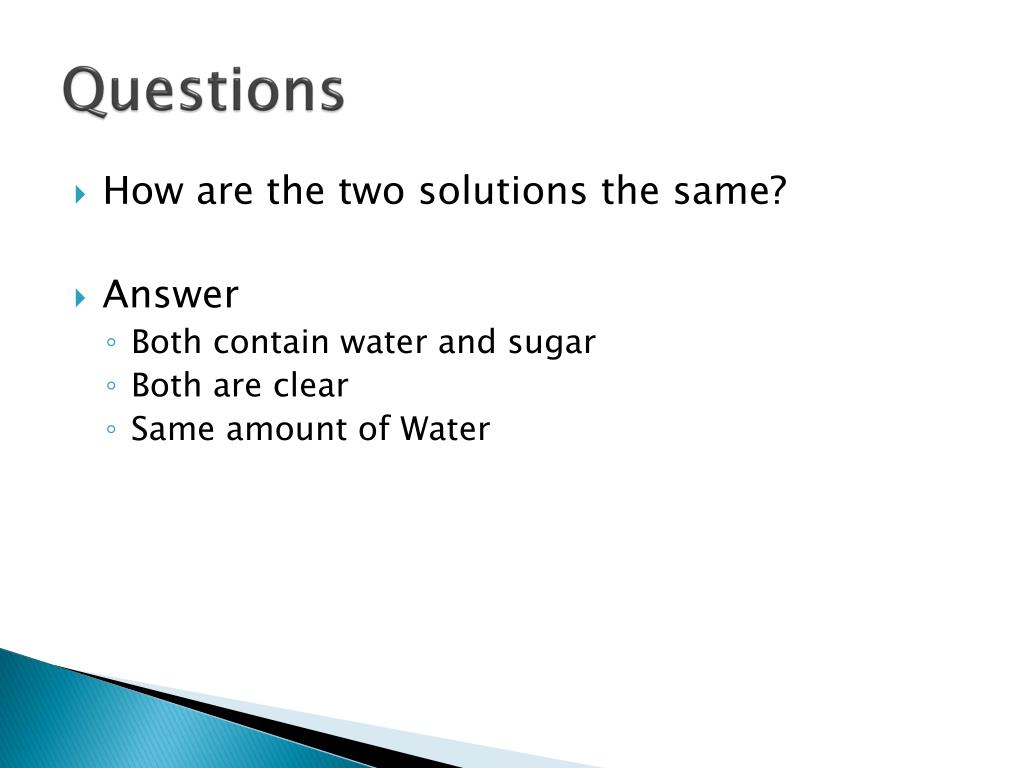 Questions

How are the two solutions the same?

Answer
Both contain water and sugar
Both are clear
Same amount of Water